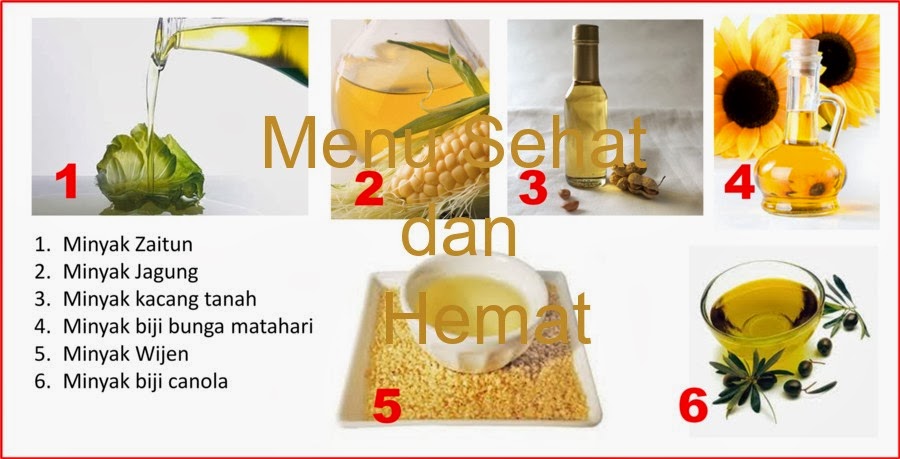 1

2

3

4

Menu Sehat dan Hemat

1. Minyak Zaitun
2. Minyak Jagung
3. Minyak kacang tanah
4. Minyak biji bunga matahari
5. Minyak Wijen
6. Minyak biji canola

5

6